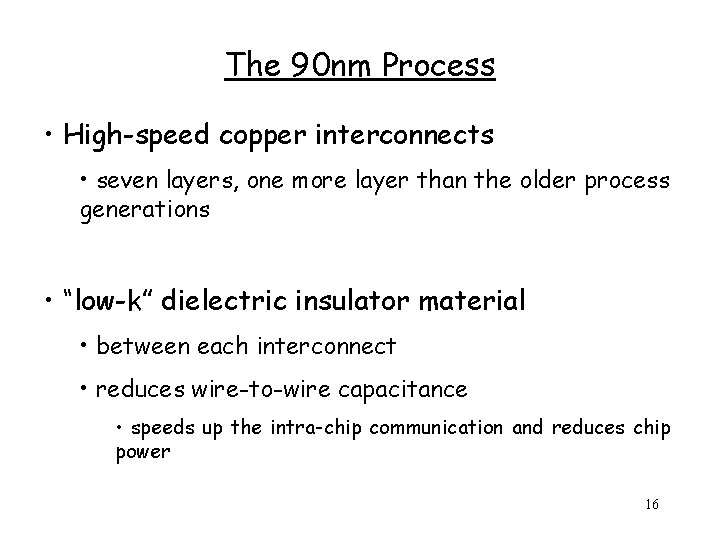 The 90nm Process

• High-speed copper interconnects

• seven layers, one more layer than the older process generations

• “low-k” dielectric insulator material

• between each interconnect

• reduces wire-to-wire capacitance

• speeds up the intra-chip communication and reduces chip power

16